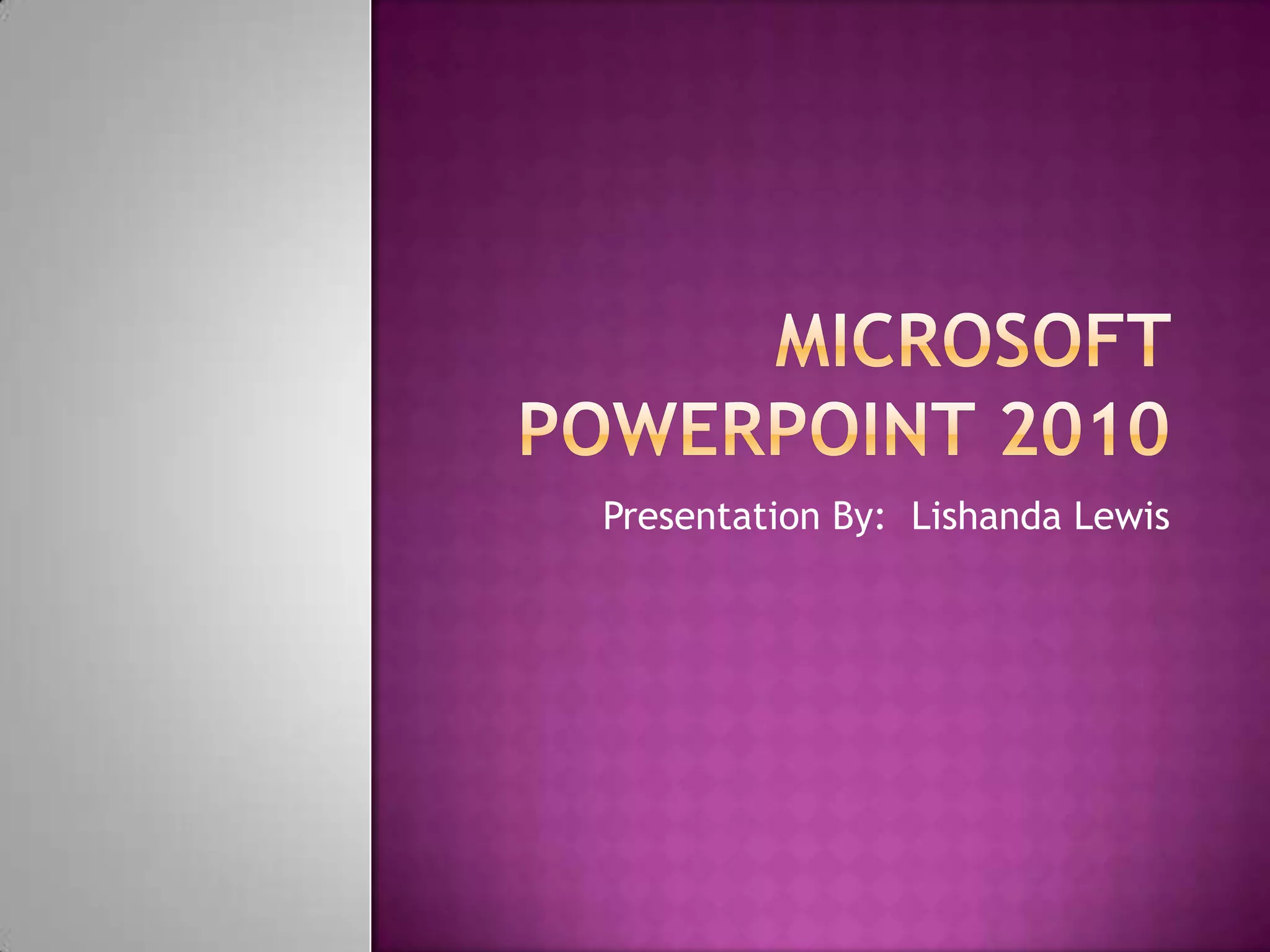 MICROSOFT POWERPOINT 2010

Presentation By:  Lishanda Lewis